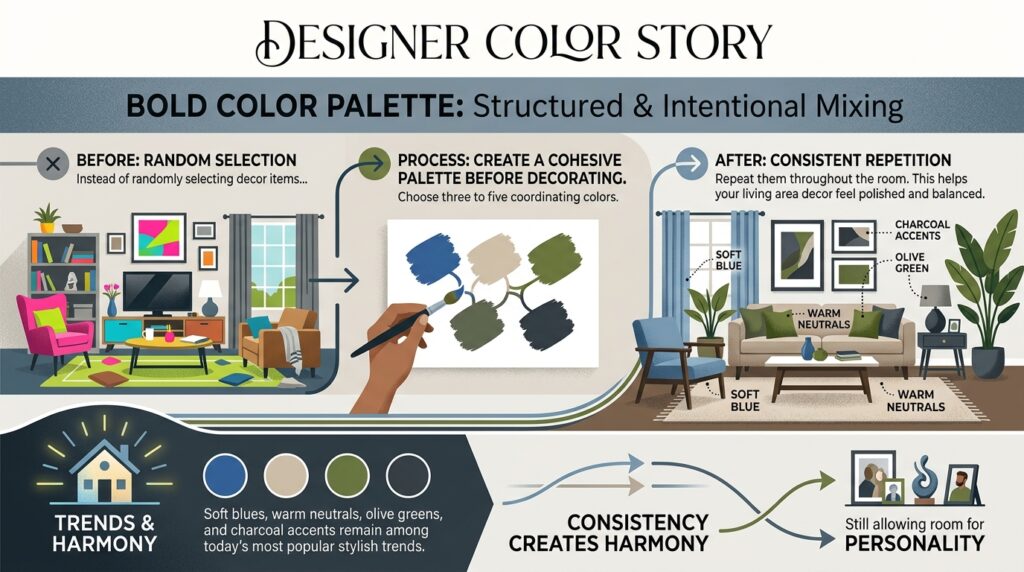 DESIGNER COLOR STORY

BOLD COLOR PALETTE: Structured & Intentional Mixing

BEFORE: RANDOM SELECTION
Instead of randomly selecting decor items...

PROCESS: CREATE A COHESIVE PALETTE BEFORE DECORATING.
Choose three to five coordinating colors.

AFTER: CONSISTENT REPETITION
Repeat them throughout the room. This helps your living area decor feel polished and balanced.

CHARCOAL ACCENTS

OLIVE GREEN

SOFT BLUE

WARM NEUTRALS

SOFT BLUE

WARM NEUTRALS

TRENDS & HARMONY

Soft blues, warm neutrals, olive greens, and charcoal accents remain among today's most popular stylish trends.

CONSISTENCY CREATES HARMONY

Still allowing room for PERSONALITY